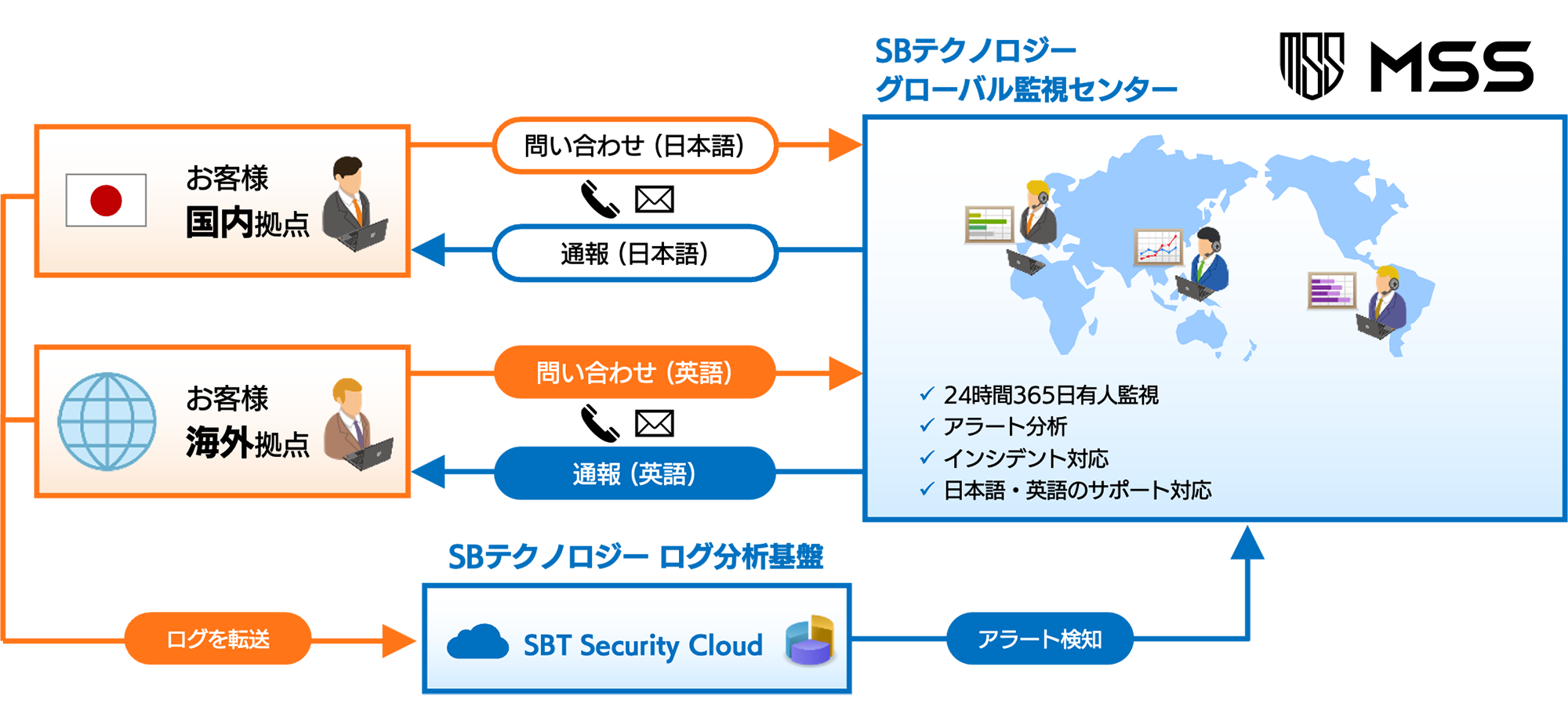 SBテクノロジー
グローバル監視センター

MSS

お客様
国内拠点

問い合わせ（日本語）

通報（日本語）

お客様
海外拠点

問い合わせ（英語）

通報（英語）

✓ 24時間365日有人監視
✓ アラート分析
✓ インシデント対応
✓ 日本語・英語のサポート対応

SBテクノロジー ログ分析基盤

ログを転送

SBT Security Cloud

アラート検知